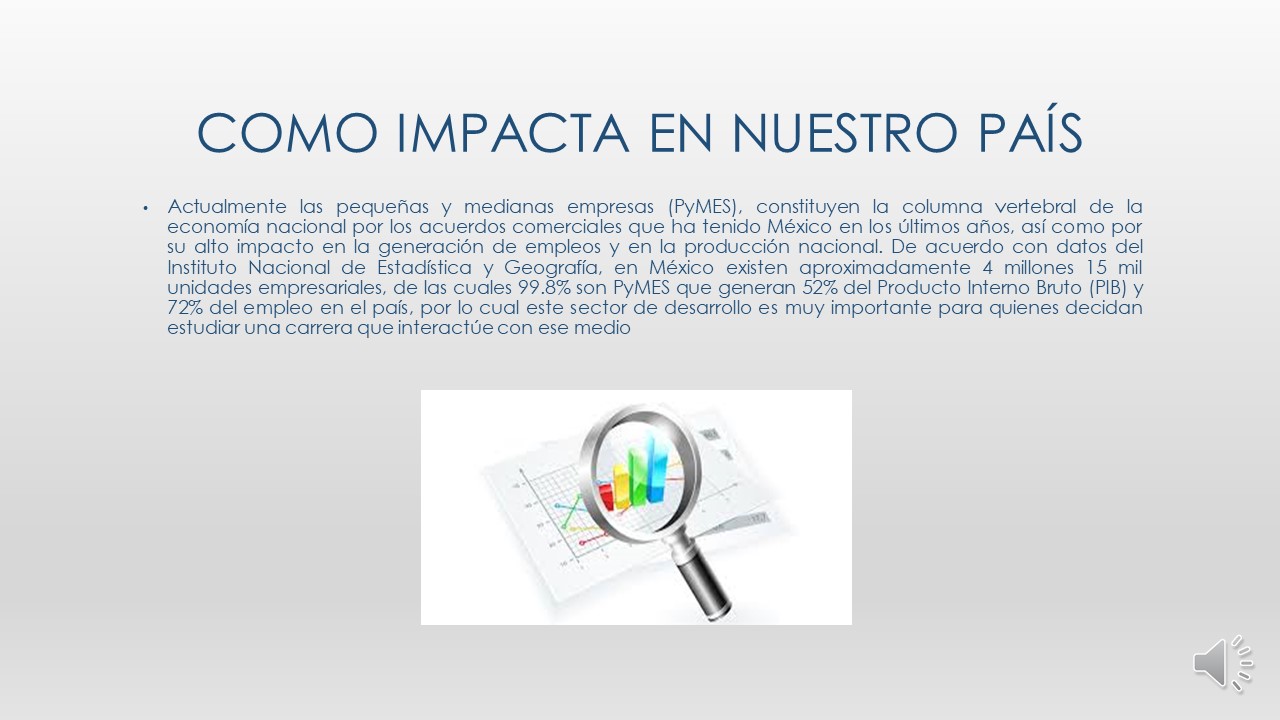 COMO IMPACTA EN NUESTRO PAÍS

• Actualmente las pequeñas y medianas empresas (PyMES), constituyen la columna vertebral de la economía nacional por los acuerdos comerciales que ha tenido México en los últimos años, así como por su alto impacto en la generación de empleos y en la producción nacional. De acuerdo con datos del Instituto Nacional de Estadística y Geografía, en México existen aproximadamente 4 millones 15 mil unidades empresariales, de las cuales 99.8% son PyMES que generan 52% del Producto Interno Bruto (PIB) y 72% del empleo en el país, por lo cual este sector de desarrollo es muy importante para quienes decidan estudiar una carrera que interactúe con ese medio